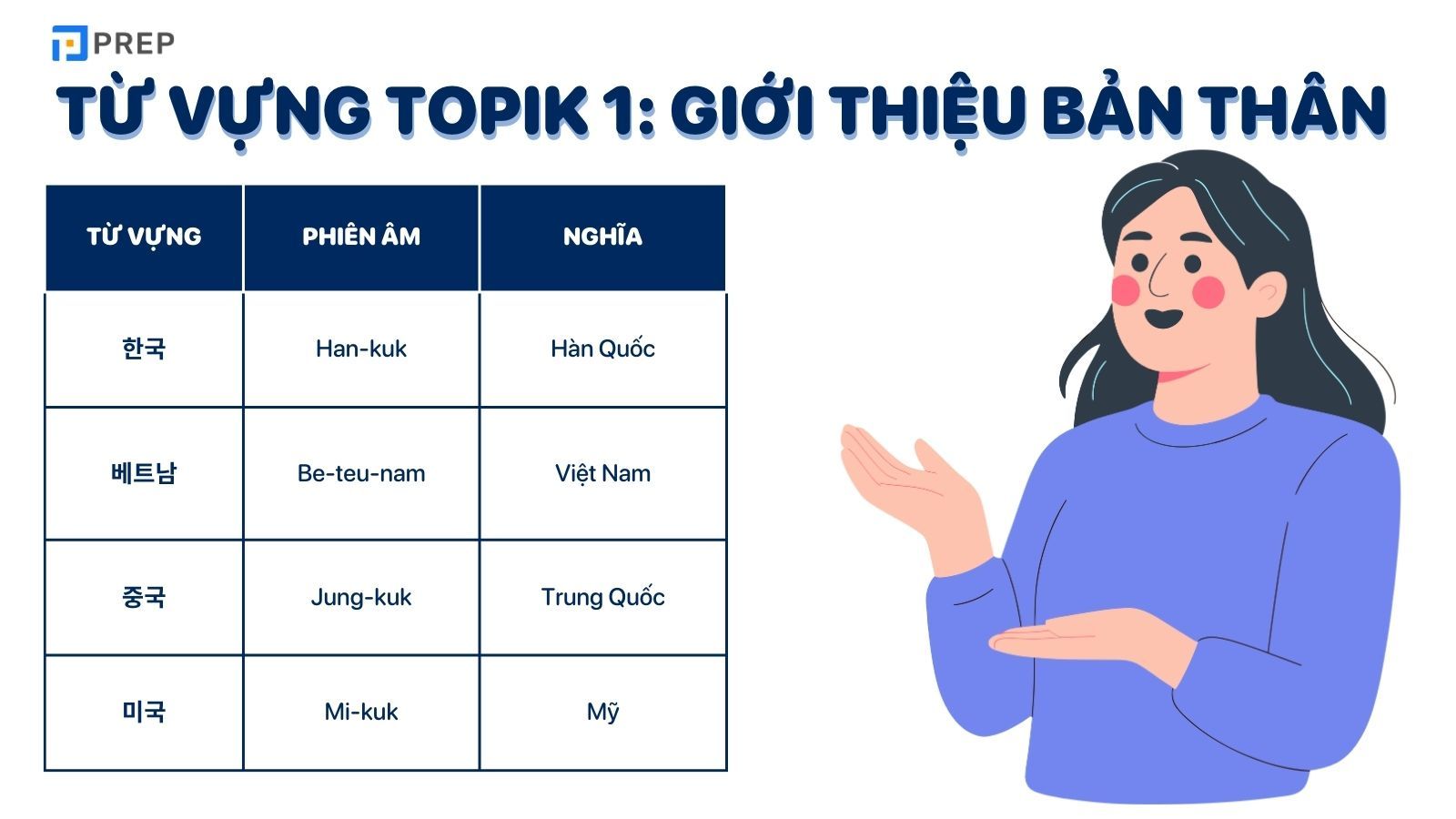 PREP

TỪ VỰNG TOPIK 1: GIỚI THIỆU BẢN THÂN

| TỪ VỰNG | PHIÊN ÂM | NGHĨA |
|---|---|---|
| 한국 | Han-kuk | Hàn Quốc |
| 베트남 | Be-teu-nam | Việt Nam |
| 중국 | Jung-kuk | Trung Quốc |
| 미국 | Mi-kuk | Mỹ |